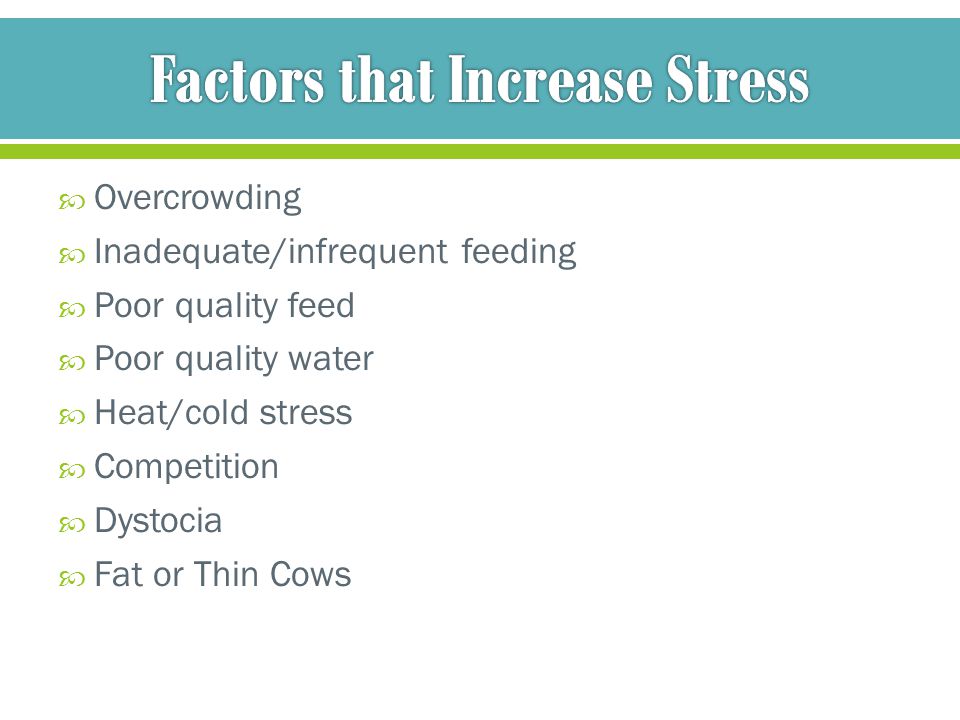 Factors that Increase Stress

Overcrowding
Inadequate/infrequent feeding
Poor quality feed
Poor quality water
Heat/cold stress
Competition
Dystocia
Fat or Thin Cows